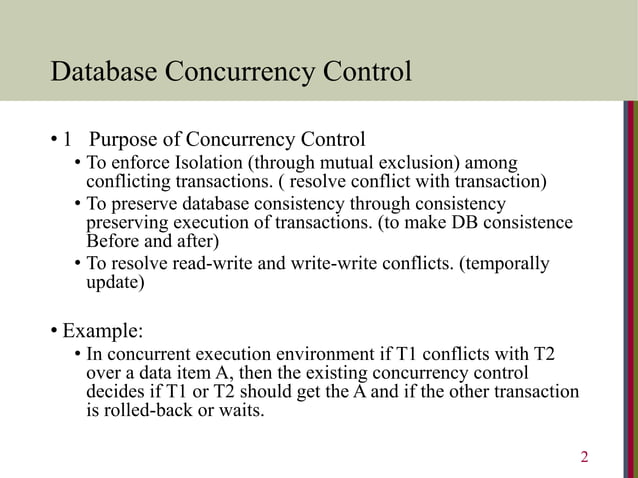 Database Concurrency Control

• 1 Purpose of Concurrency Control
• To enforce Isolation (through mutual exclusion) among conflicting transactions. ( resolve conflict with transaction)
• To preserve database consistency through consistency preserving execution of transactions. (to make DB consistence Before and after)
• To resolve read-write and write-write conflicts. (temporally update)

• Example:
• In concurrent execution environment if T1 conflicts with T2 over a data item A, then the existing concurrency control decides if T1 or T2 should get the A and if the other transaction is rolled-back or waits.

2